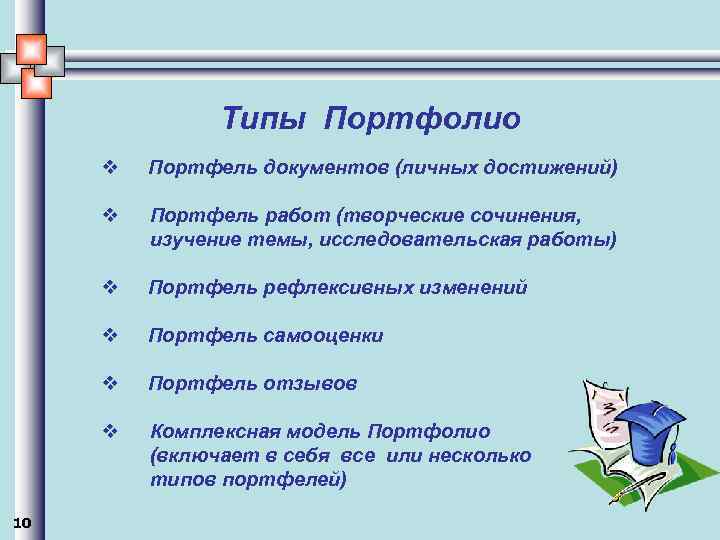 Типы Портфолио

❖ Портфель документов (личных достижений)

❖ Портфель работ (творческие сочинения, изучение темы, исследовательская работы)

❖ Портфель рефлексивных изменений

❖ Портфель самооценки

❖ Портфель отзывов

❖ Комплексная модель Портфолио (включает в себя все или несколько типов портфелей)

10